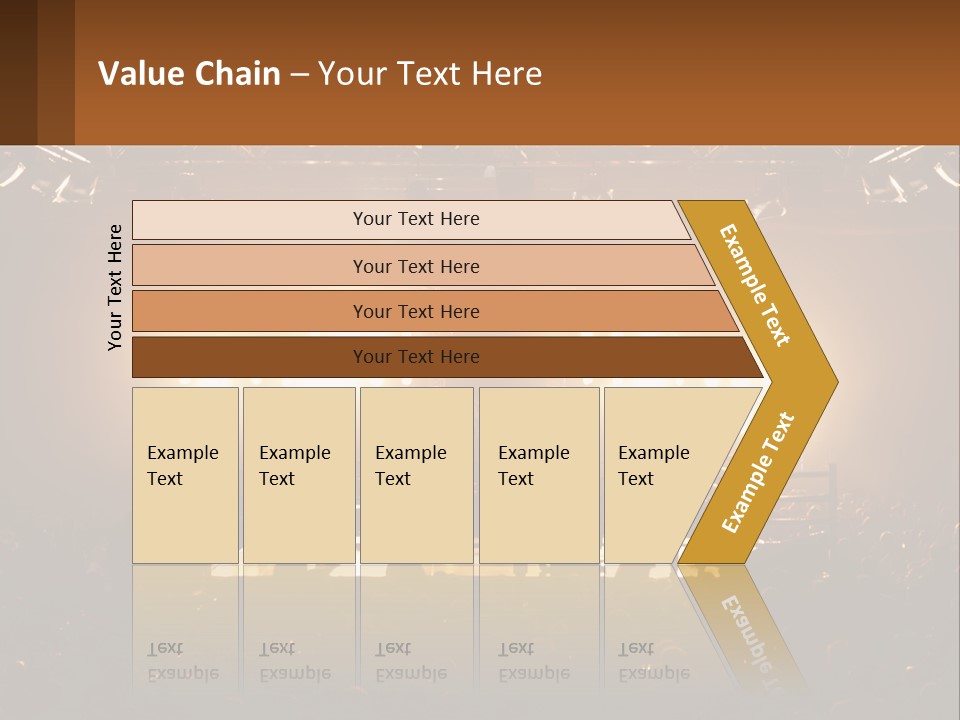 Value Chain – Your Text Here

Your Text Here

Your Text Here

Your Text Here

Your Text Here

Your Text Here

Example Text

Example Text

Example Text

Example Text

Example Text

Example Text

Example Text